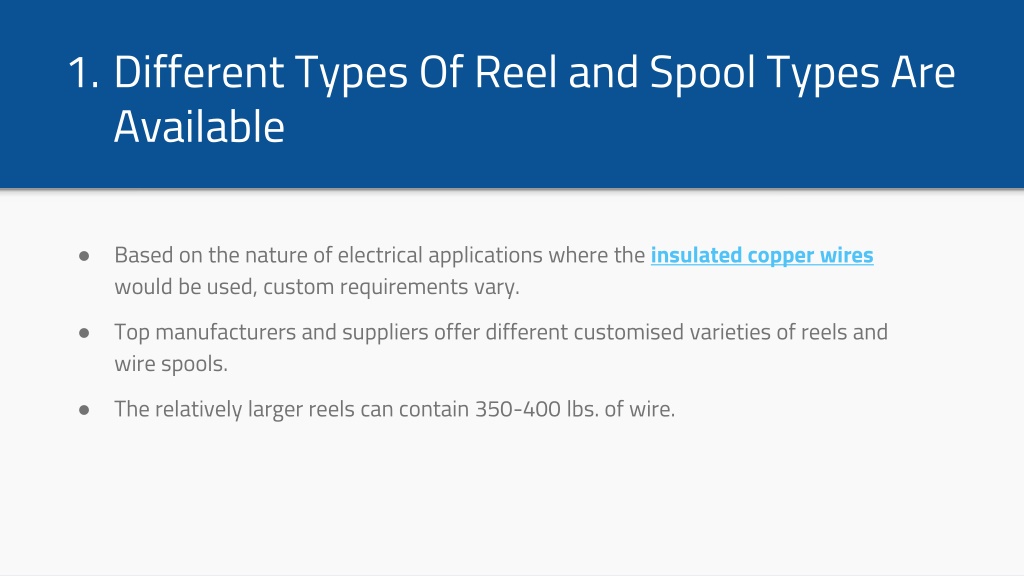 1. Different Types Of Reel and Spool Types Are Available

● Based on the nature of electrical applications where the insulated copper wires would be used, custom requirements vary.

● Top manufacturers and suppliers offer different customised varieties of reels and wire spools.

● The relatively larger reels can contain 350-400 lbs. of wire.